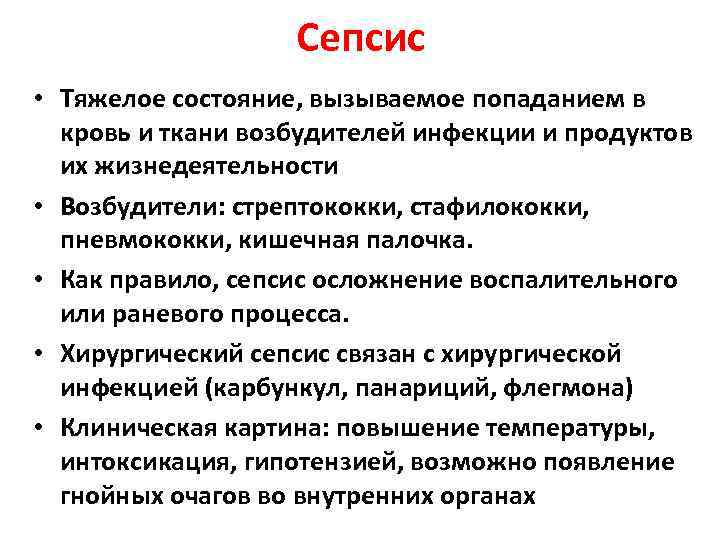 Сепсис

• Тяжелое состояние, вызываемое попаданием в кровь и ткани возбудителей инфекции и продуктов их жизнедеятельности

• Возбудители: стрептококки, стафилококки, пневмококки, кишечная палочка.

• Как правило, сепсис осложнение воспалительного или раневого процесса.

• Хирургический сепсис связан с хирургической инфекцией (карбункул, панариций, флегмона)

• Клиническая картина: повышение температуры, интоксикация, гипотензией, возможно появление гнойных очагов во внутренних органах